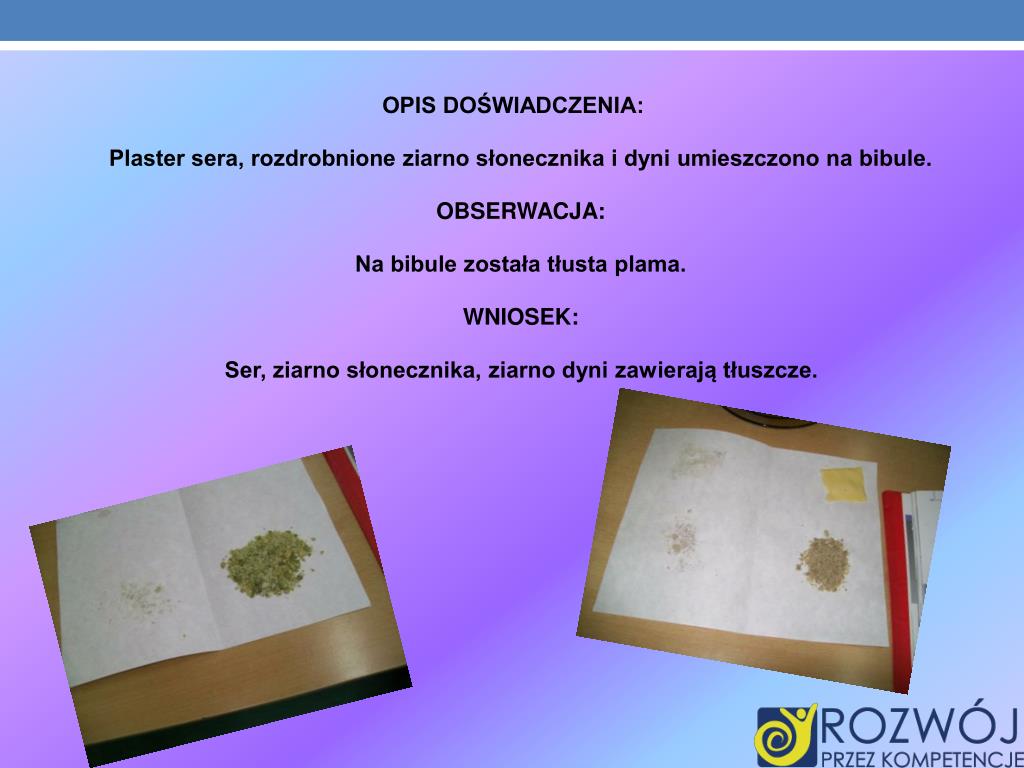 OPIS DOŚWIADCZENIA:

Plaster sera, rozdrobnione ziarno słonecznika i dyni umieszczono na bibule.

OBSERWACJA:

Na bibule została tłusta plama.

WNIOSEK:

Ser, ziarno słonecznika, ziarno dyni zawierają tłuszcze.

ROZWÓJ
PRZEZ KOMPETENCJE